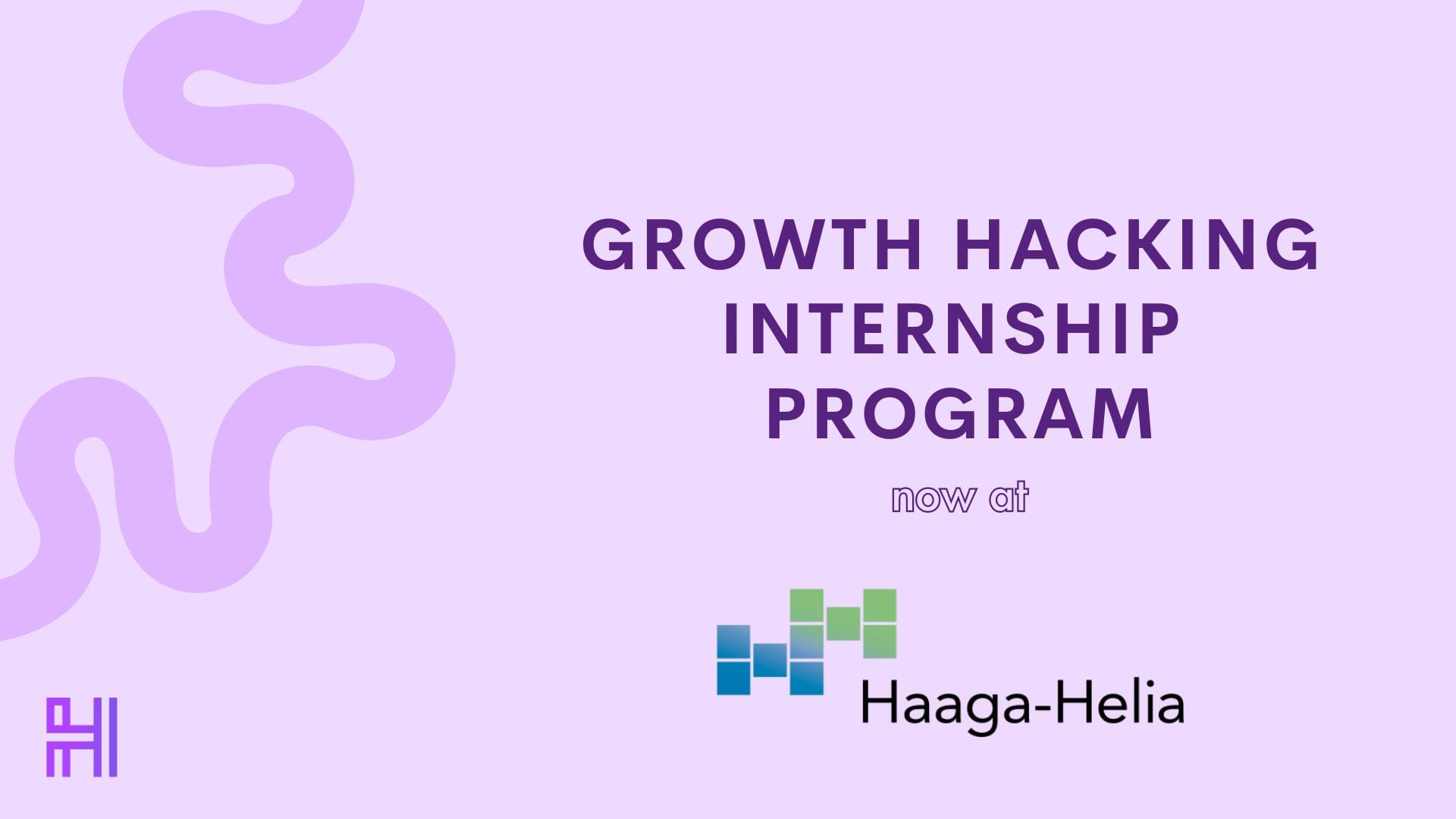 GROWTH HACKING INTERNSHIP PROGRAM

now at

Haaga-Helia